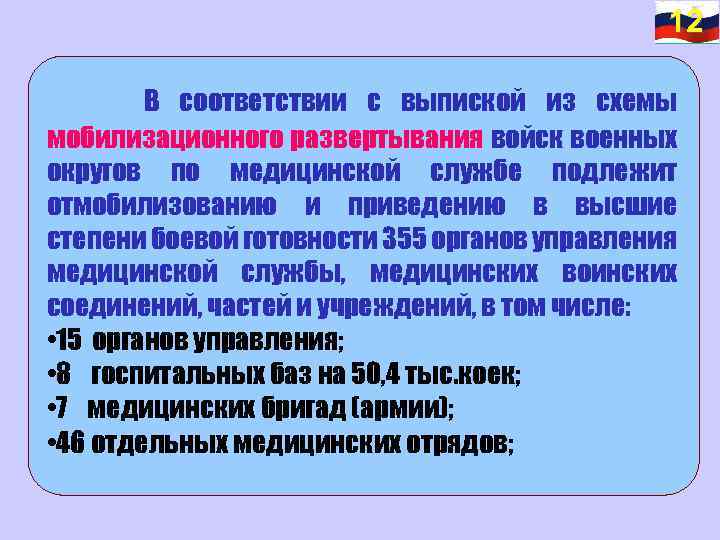 12

В соответствии с выпиской из схемы мобилизационного развертывания войск военных округов по медицинской службе подлежит отмобилизованию и приведению в высшие степени боевой готовности 355 органов управления медицинской службы, медицинских воинских соединений, частей и учреждений, в том числе:

•15 органов управления;

•8 госпитальных баз на 50,4 тыс.коек;

•7 медицинских бригад (армии);

•46 отдельных медицинских отрядов;